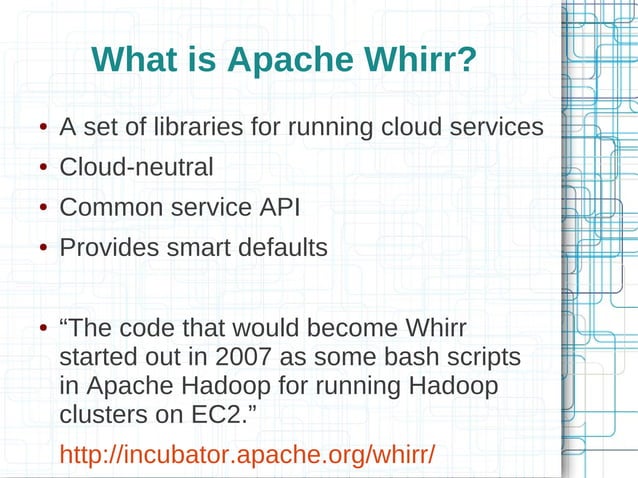 What is Apache Whirr?

• A set of libraries for running cloud services
• Cloud-neutral
• Common service API
• Provides smart defaults

• “The code that would become Whirr started out in 2007 as some bash scripts in Apache Hadoop for running Hadoop clusters on EC2.”

http://incubator.apache.org/whirr/